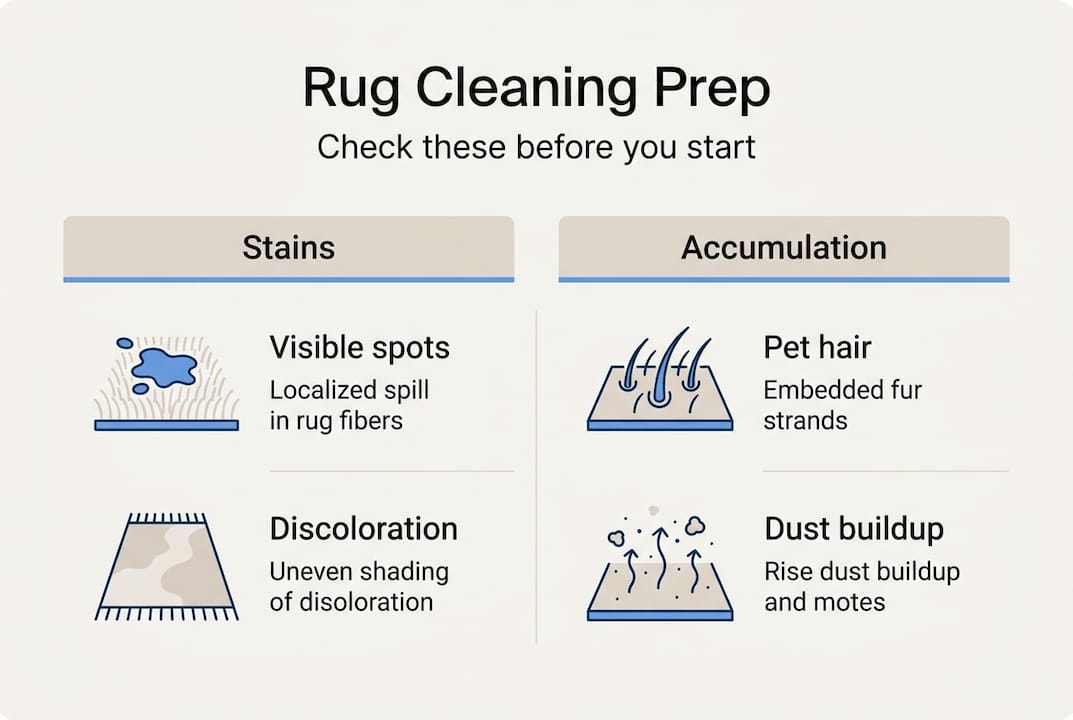 Rug Cleaning Prep

Check these before you start

Stains

Visible spots
Localized spill in rug fibers

Discoloration
Uneven shading of disoloration

Accumulation

Pet hair
Embedded fur strands

Dust buildup
Rise dust buildup and motes